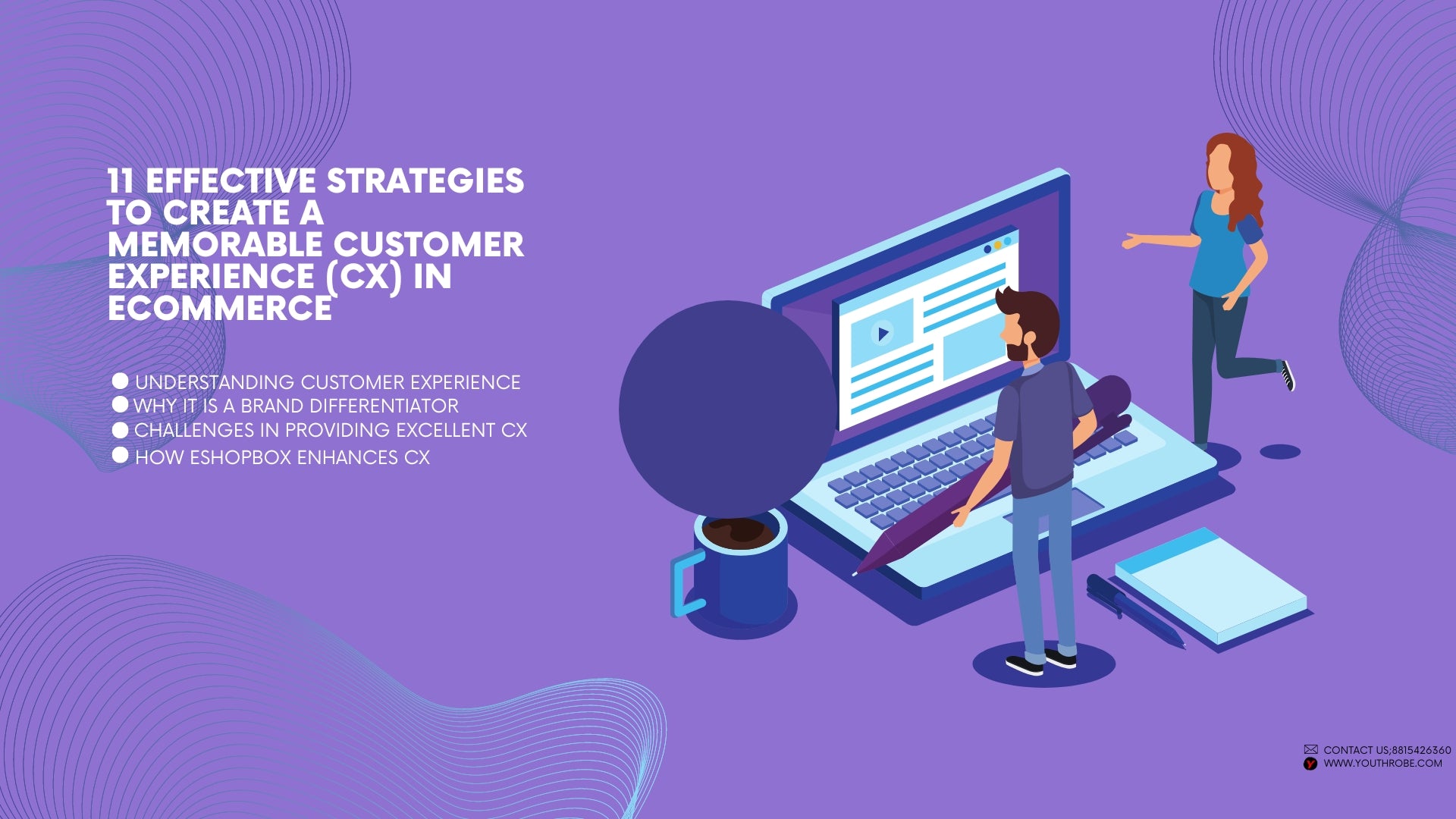 11 EFFECTIVE STRATEGIES TO CREATE A MEMORABLE CUSTOMER EXPERIENCE (CX) IN ECOMMERCE

UNDERSTANDING CUSTOMER EXPERIENCE
WHY IT IS A BRAND DIFFERENTIATOR
CHALLENGES IN PROVIDING EXCELLENT CX
HOW ESHOPBOX ENHANCES CX

CONTACT US;8815426360
WWW.YOUTHROBE.COM